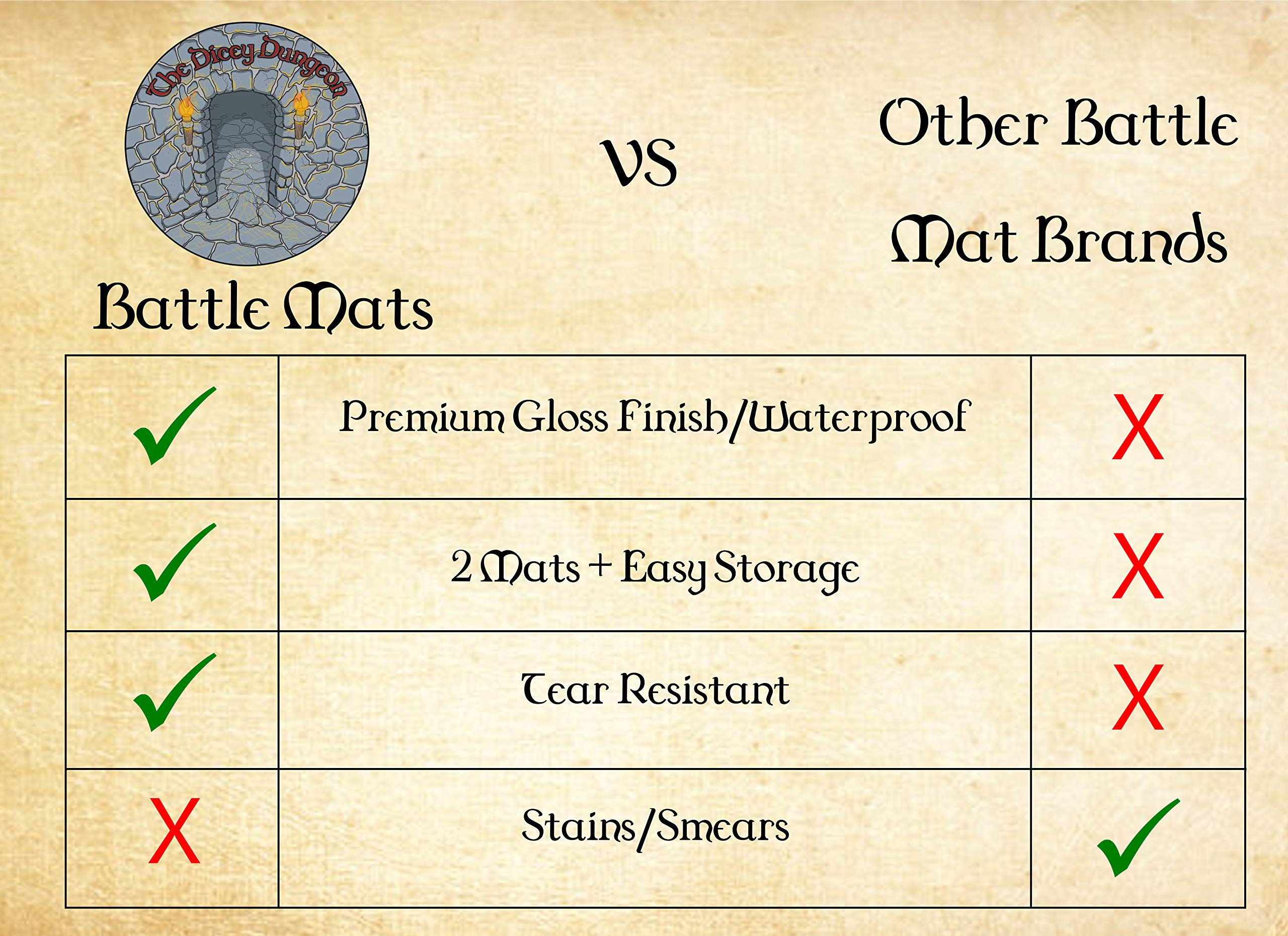 The Dicey Dungeon

Battle Mats

VS

Other Battle Mat Brands

| ✓ | Premium Gloss Finish/Waterproof | X |
|---|---|---|
| ✓ | 2 Mats + Easy Storage | X |
| ✓ | Tear Resistant | X |
| X | Stains/Smears | ✓ |